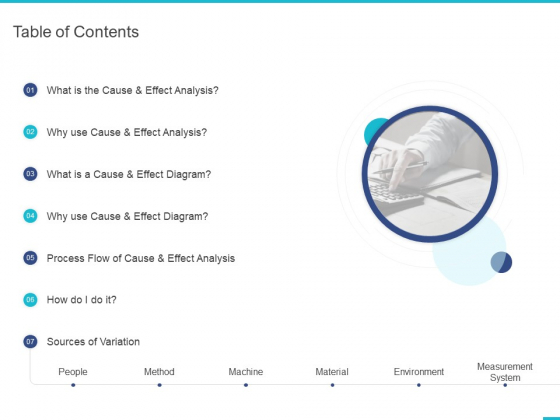 Table of Contents

01 What is the Cause & Effect Analysis?

02 Why use Cause & Effect Analysis?

03 What is a Cause & Effect Diagram?

04 Why use Cause & Effect Diagram?

05 Process Flow of Cause & Effect Analysis

06 How do I do it?

07 Sources of Variation

People

Method

Machine

Material

Environment

Measurement System